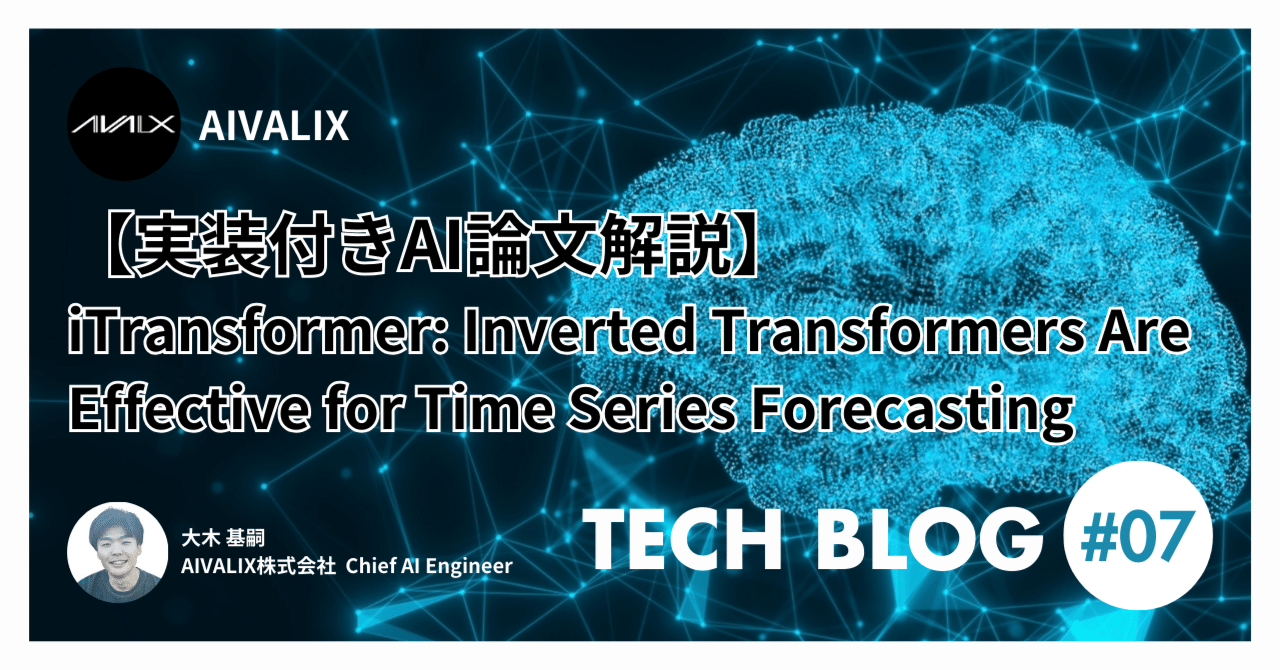 AIVALIX

AIVALIX

【実装付きAI論文解説】
iTransformer: Inverted Transformers Are Effective for Time Series Forecasting

大木 基嗣
AIVALIX株式会社 Chief AI Engineer

TECH BLOG #07